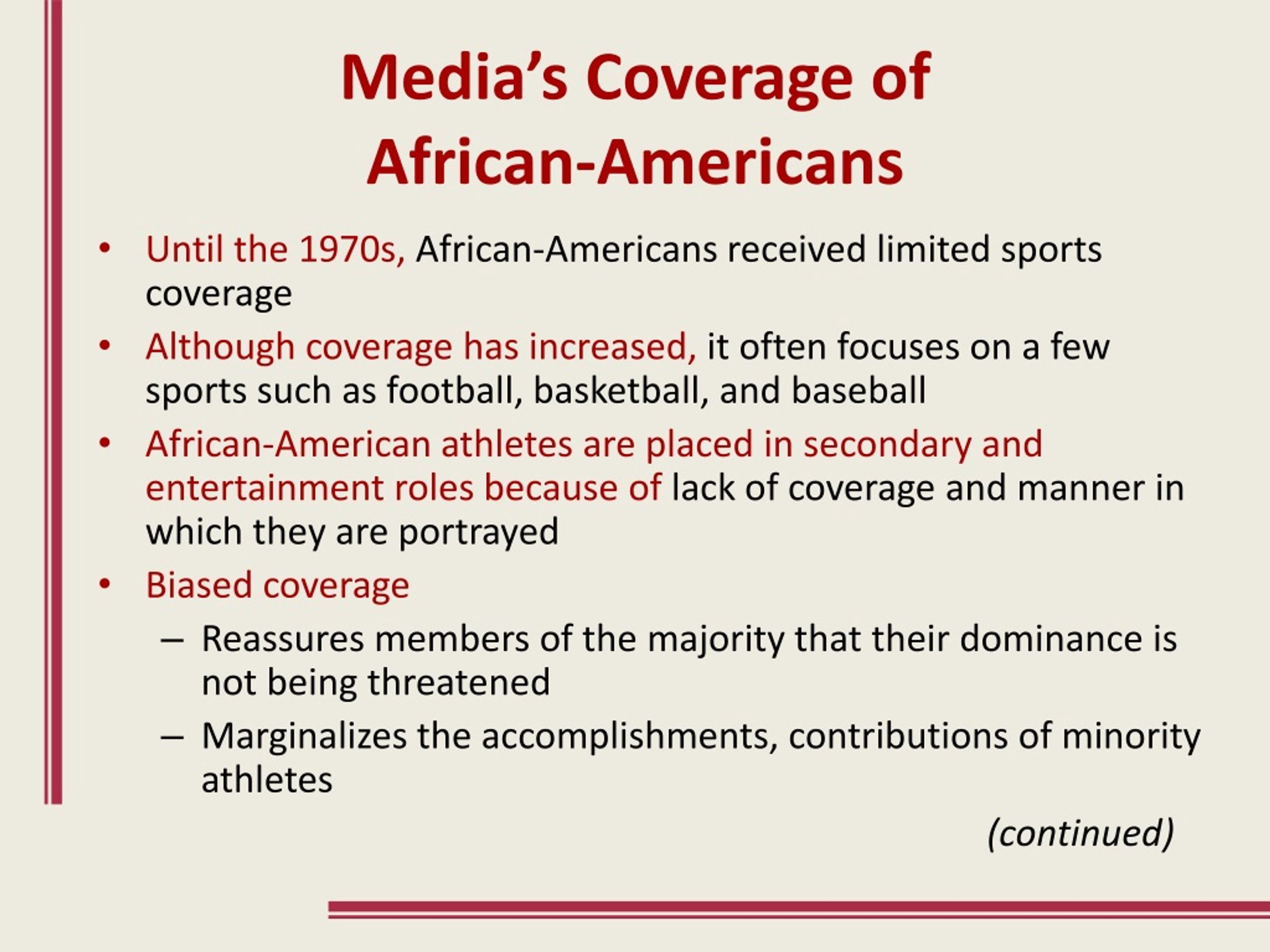 Media's Coverage of African-Americans

• Until the 1970s, African-Americans received limited sports coverage

• Although coverage has increased, it often focuses on a few sports such as football, basketball, and baseball

• African-American athletes are placed in secondary and entertainment roles because of lack of coverage and manner in which they are portrayed

• Biased coverage

– Reassures members of the majority that their dominance is not being threatened

– Marginalizes the accomplishments, contributions of minority athletes

(continued)